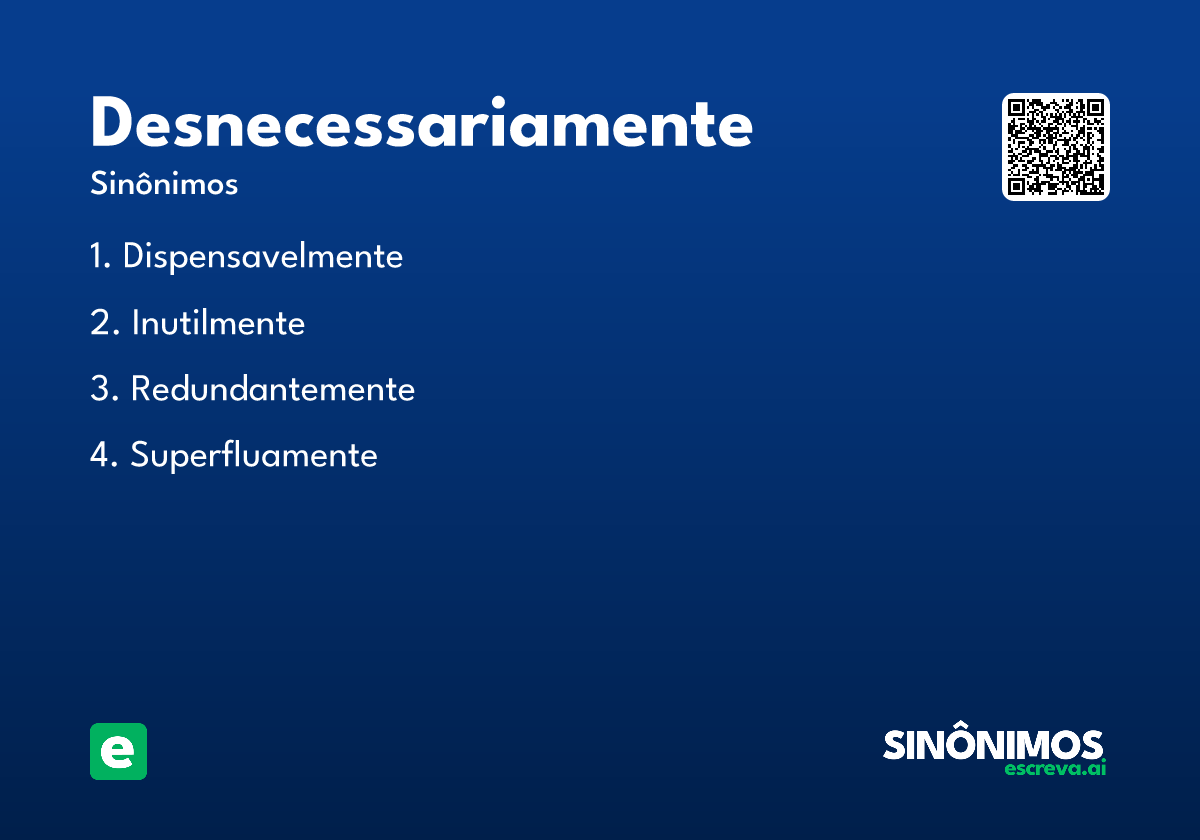 Desnecessariamente

Sinônimos

1. Dispensavelmente

2. Inutilmente

3. Redundantemente

4. Superfluamente

e

SINÔNIMOS
escreva.ai